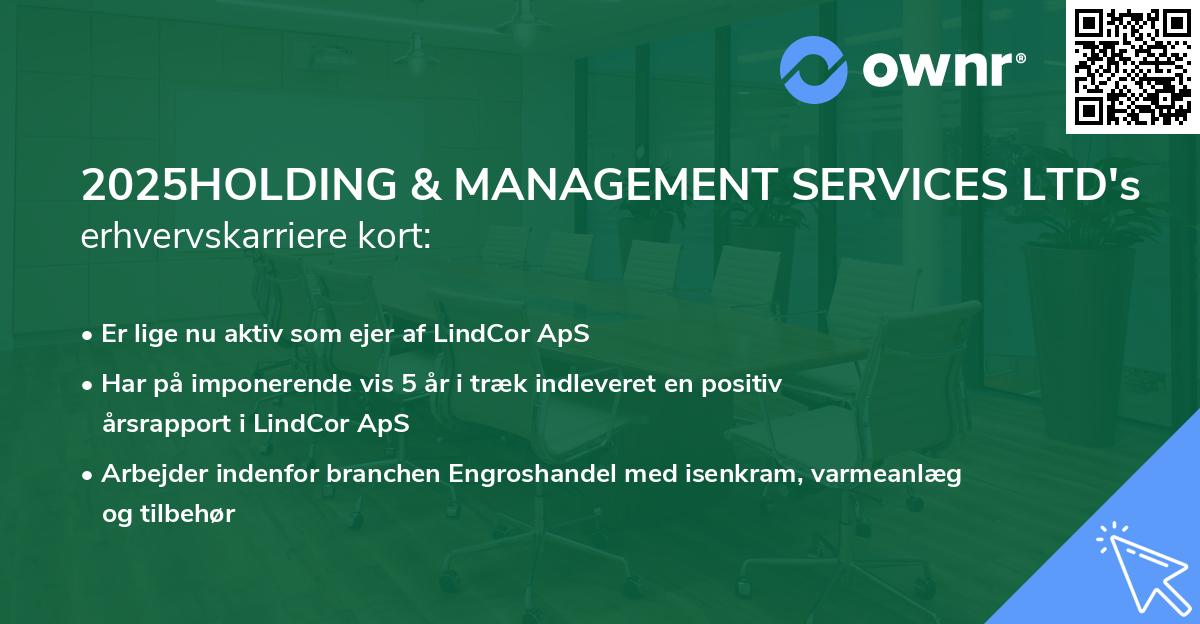 ownr®

2025HOLDING & MANAGEMENT SERVICES LTD's erhvervskarriere kort:

• Er lige nu aktiv som ejer af LindCor ApS
• Har på imponerende vis 5 år i træk indleveret en positiv årsrapport i LindCor ApS
• Arbejder indenfor branchen Engroshandel med isenkram, varmeanlæg og tilbehør